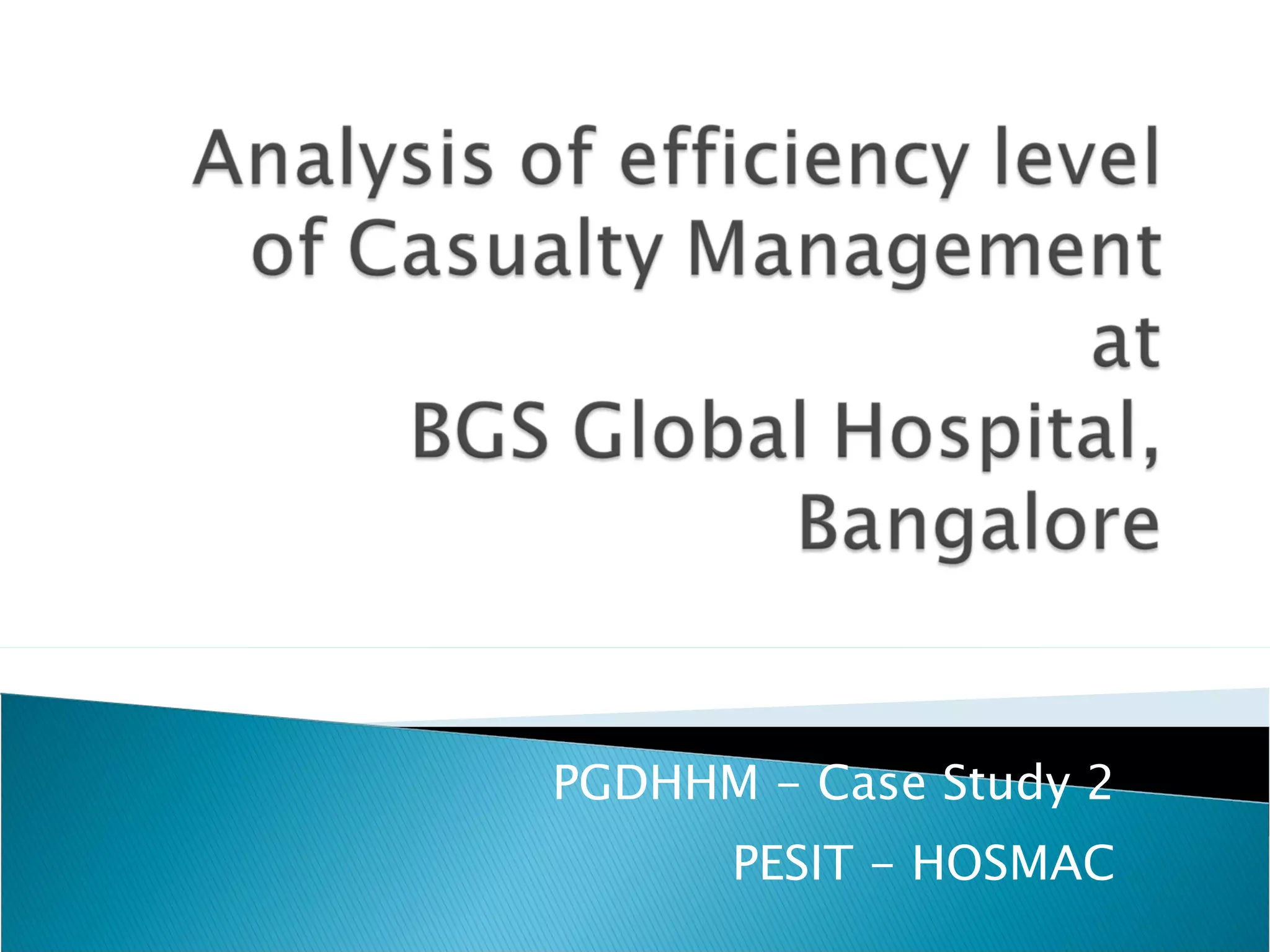 Analysis of efficiency level of Casualty Management at
BGS Global Hospital, Bangalore

PGDHHM – Case Study 2

PESIT – HOSMAC